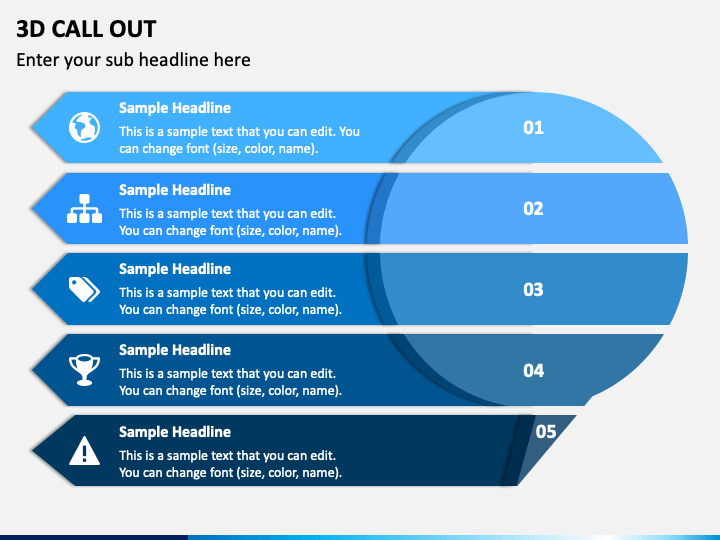 3D CALL OUT

Enter your sub headline here

Sample Headline

This is a sample text that you can edit. You can change font (size, color, name).

01

Sample Headline

This is a sample text that you can edit. You can change font (size, color, name).

02

Sample Headline

This is a sample text that you can edit. You can change font (size, color, name).

03

Sample Headline

This is a sample text that you can edit. You can change font (size, color, name).

04

Sample Headline

This is a sample text that you can edit. You can change font (size, color, name).

05